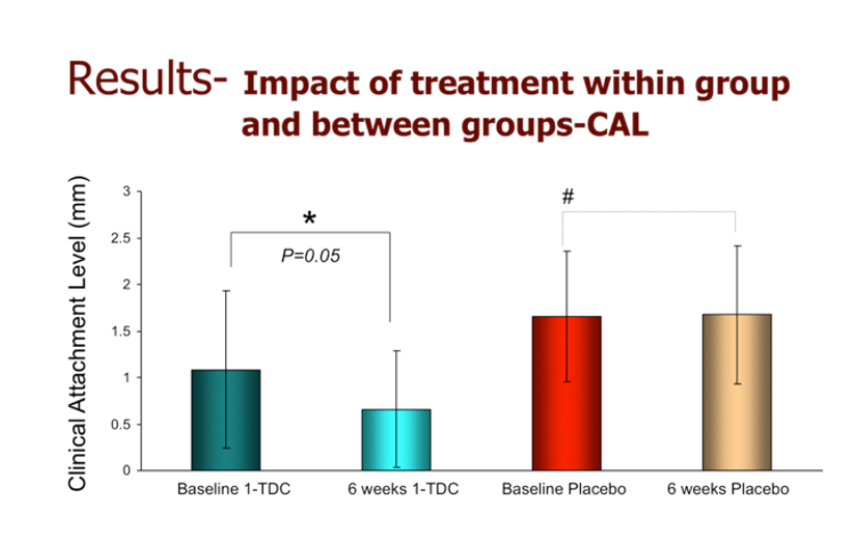 Results- Impact of treatment within group and between groups-CAL

Clinical Attachment Level (mm)

3
2.5
2
1.5
1
0.5
0

*
P=0.05

#

Baseline 1-TDC
6 weeks 1-TDC
Baseline Placebo
6 weeks Placebo